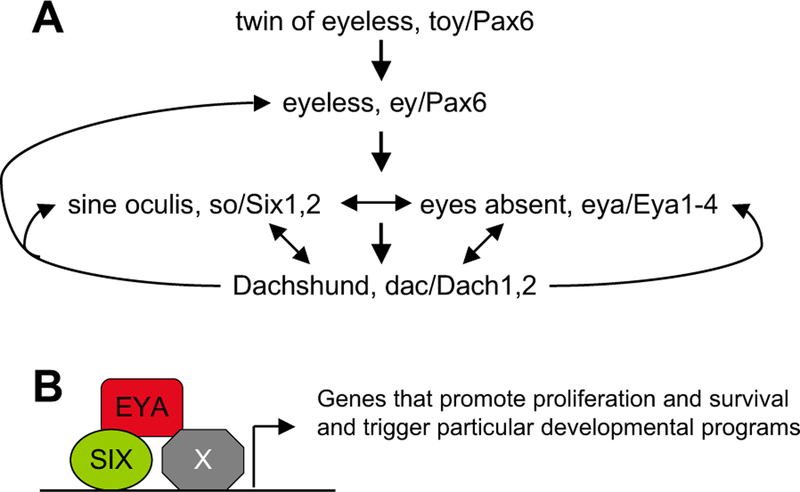 A

twin of eyeless, toy/Pax6

eyeless, ey/Pax6

sine oculis, so/Six1,2

eyes absent, eya/Eya1-4

Dachshund, dac/Dach1,2

B

EYA

SIX

X

Genes that promote proliferation and survival and trigger particular developmental programs